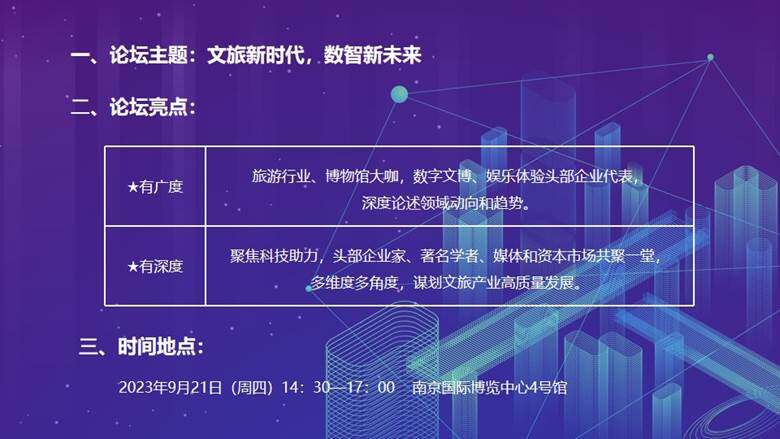 一、论坛主题：文旅新时代，数智新未来

二、论坛亮点：

| ★有广度 | 旅游行业、博物馆大咖，数字文博、娱乐体验头部企业代表，深度论述领域动向和趋势。 |
|---|---|
| ★有深度 | 聚焦科技助力，头部企业家、著名学者、媒体和资本市场共聚一堂，多维度多角度，谋划文旅产业高质量发展。 |

三、时间地点：

2023年9月21日（周四）14：30—17：00　南京国际博览中心4号馆